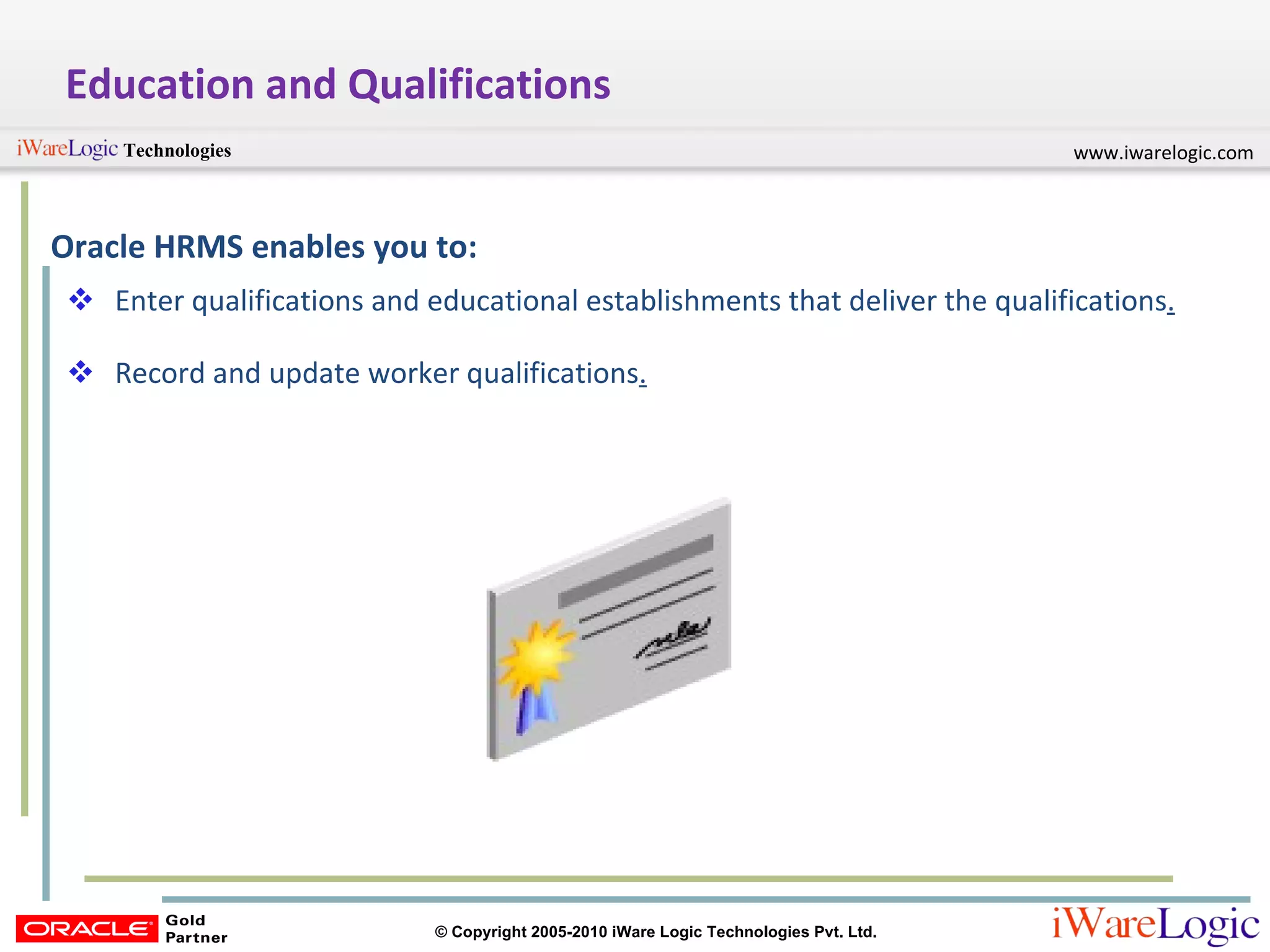 Education and Qualifications

iWareLogic Technologies

www.iwarelogic.com

Oracle HRMS enables you to:

❖ Enter qualifications and educational establishments that deliver the qualifications.

❖ Record and update worker qualifications.

ORACLE Gold Partner

© Copyright 2005-2010 iWare Logic Technologies Pvt. Ltd.

iWareLogic